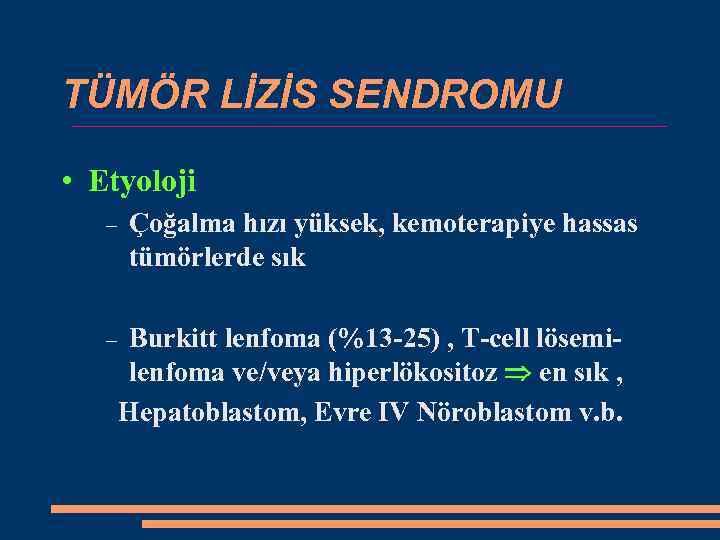 TÜMÖR LİZİS SENDROMU

• Etyoloji

– Çoğalma hızı yüksek, kemoterapiye hassas tümörlerde sık

– Burkitt lenfoma (%13-25) , T-cell lösemi-lenfoma ve/veya hiperlökositoz $\Rightarrow$ en sık ,

Hepatoblastom, Evre IV Nöroblastom v.b.